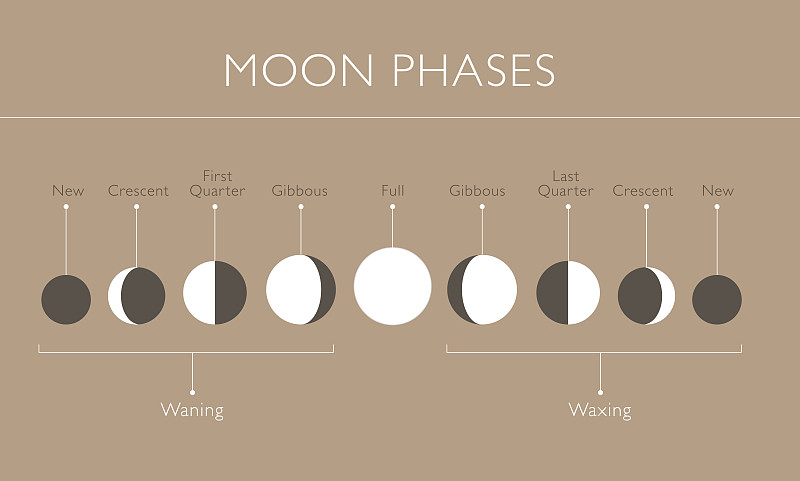 MOON PHASES

New

Crescent

First Quarter

Gibbous

Full

Gibbous

Last Quarter

Crescent

New

Waning

Waxing